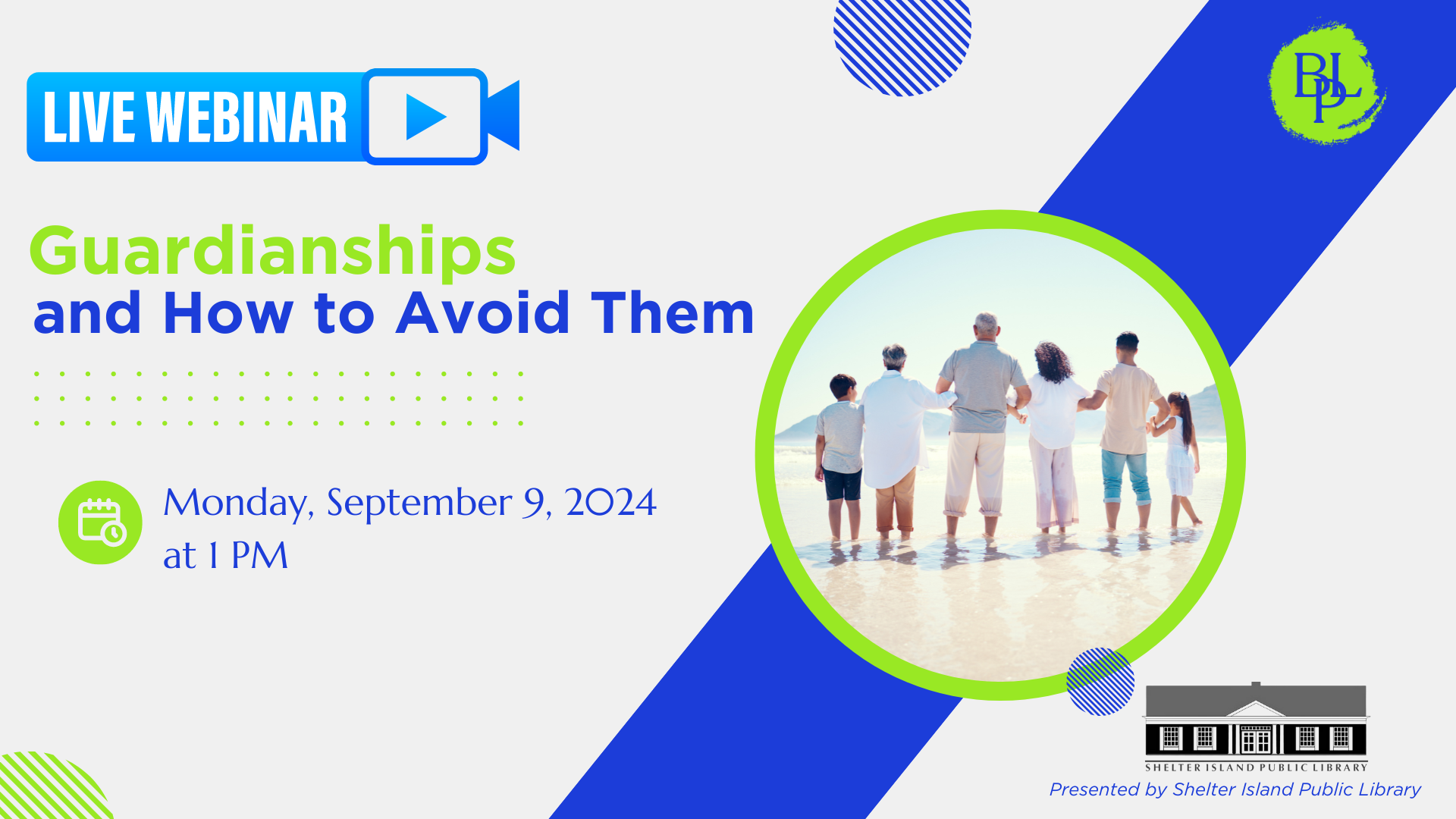 LIVE WEBINAR

BPL

Guardianships
and How to Avoid Them

Monday, September 9, 2024
at 1 PM

SHELTER ISLAND PUBLIC LIBRARY

Presented by Shelter Island Public Library